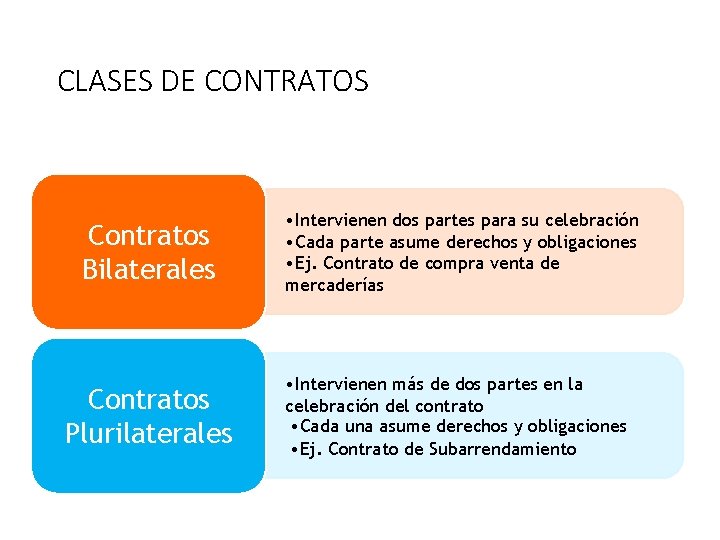 CLASES DE CONTRATOS

Contratos Bilaterales

•Intervienen dos partes para su celebración
•Cada parte asume derechos y obligaciones
•Ej. Contrato de compra venta de mercaderías

Contratos Plurilaterales

•Intervienen más de dos partes en la celebración del contrato
•Cada una asume derechos y obligaciones
•Ej. Contrato de Subarrendamiento